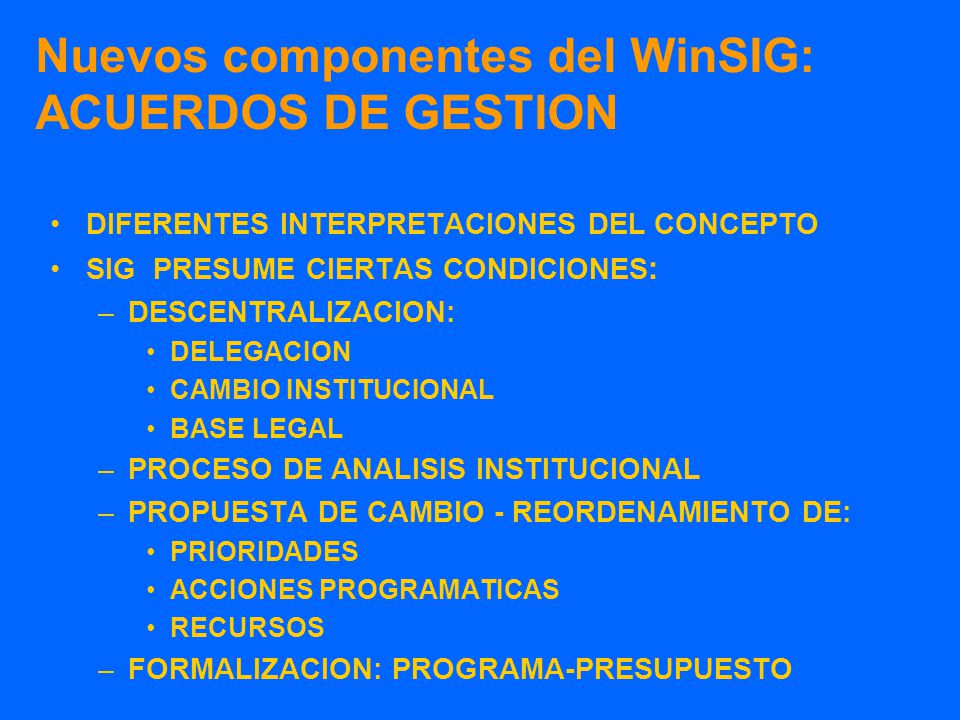 Nuevos componentes del WinSIG: ACUERDOS DE GESTION

• DIFERENTES INTERPRETACIONES DEL CONCEPTO
• SIG PRESUME CIERTAS CONDICIONES:
– DESCENTRALIZACION:
• DELEGACION
• CAMBIO INSTITUCIONAL
• BASE LEGAL
– PROCESO DE ANALISIS INSTITUCIONAL
– PROPUESTA DE CAMBIO - REORDENAMIENTO DE:
• PRIORIDADES
• ACCIONES PROGRAMATICAS
• RECURSOS
– FORMALIZACION: PROGRAMA-PRESUPUESTO